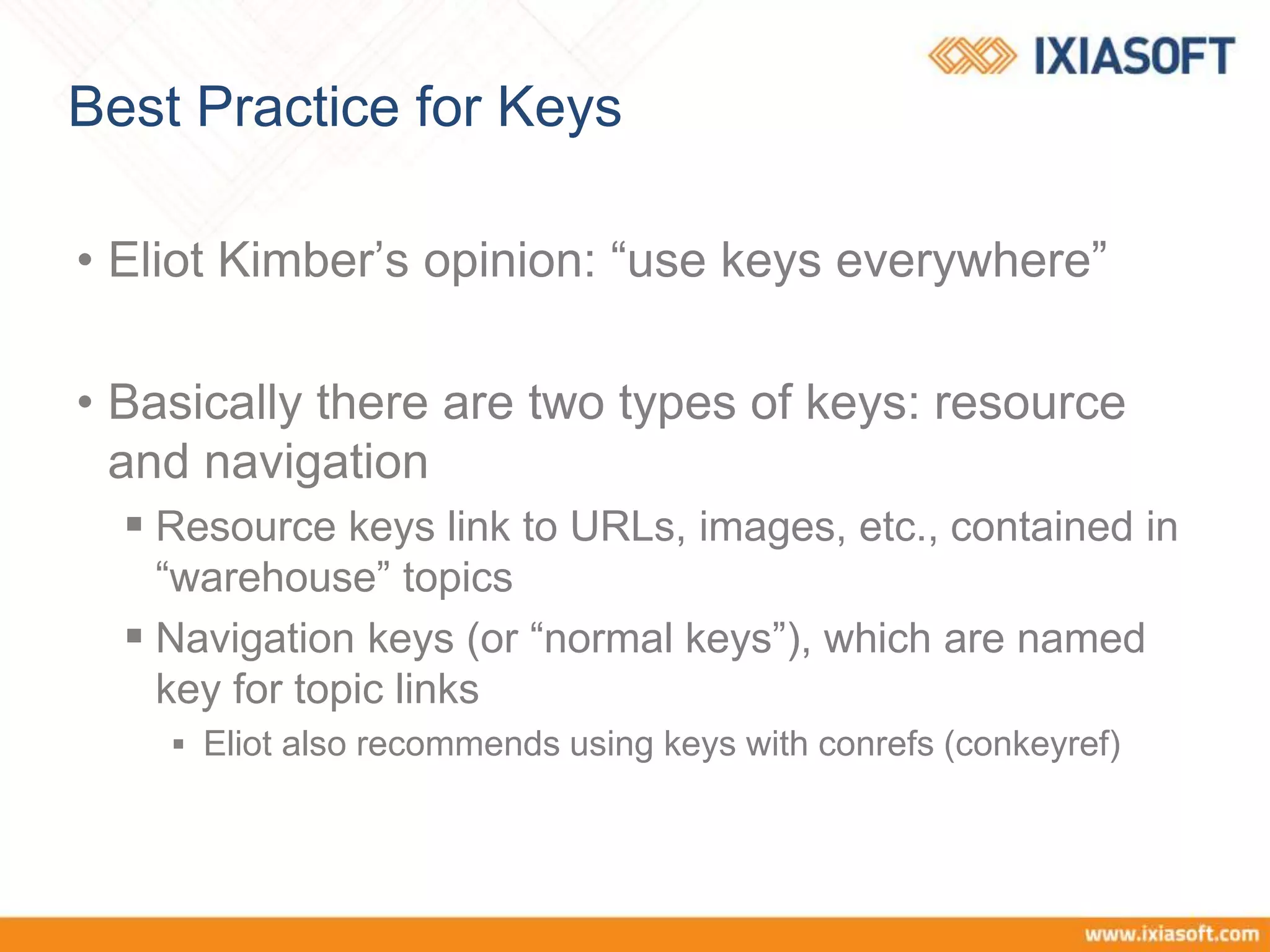 IXIASOFT

Best Practice for Keys

• Eliot Kimber’s opinion: “use keys everywhere”

• Basically there are two types of keys: resource and navigation

▪ Resource keys link to URLs, images, etc., contained in “warehouse” topics

▪ Navigation keys (or “normal keys”), which are named key for topic links

▪ Eliot also recommends using keys with conrefs (conkeyref)

www.ixiasoft.com